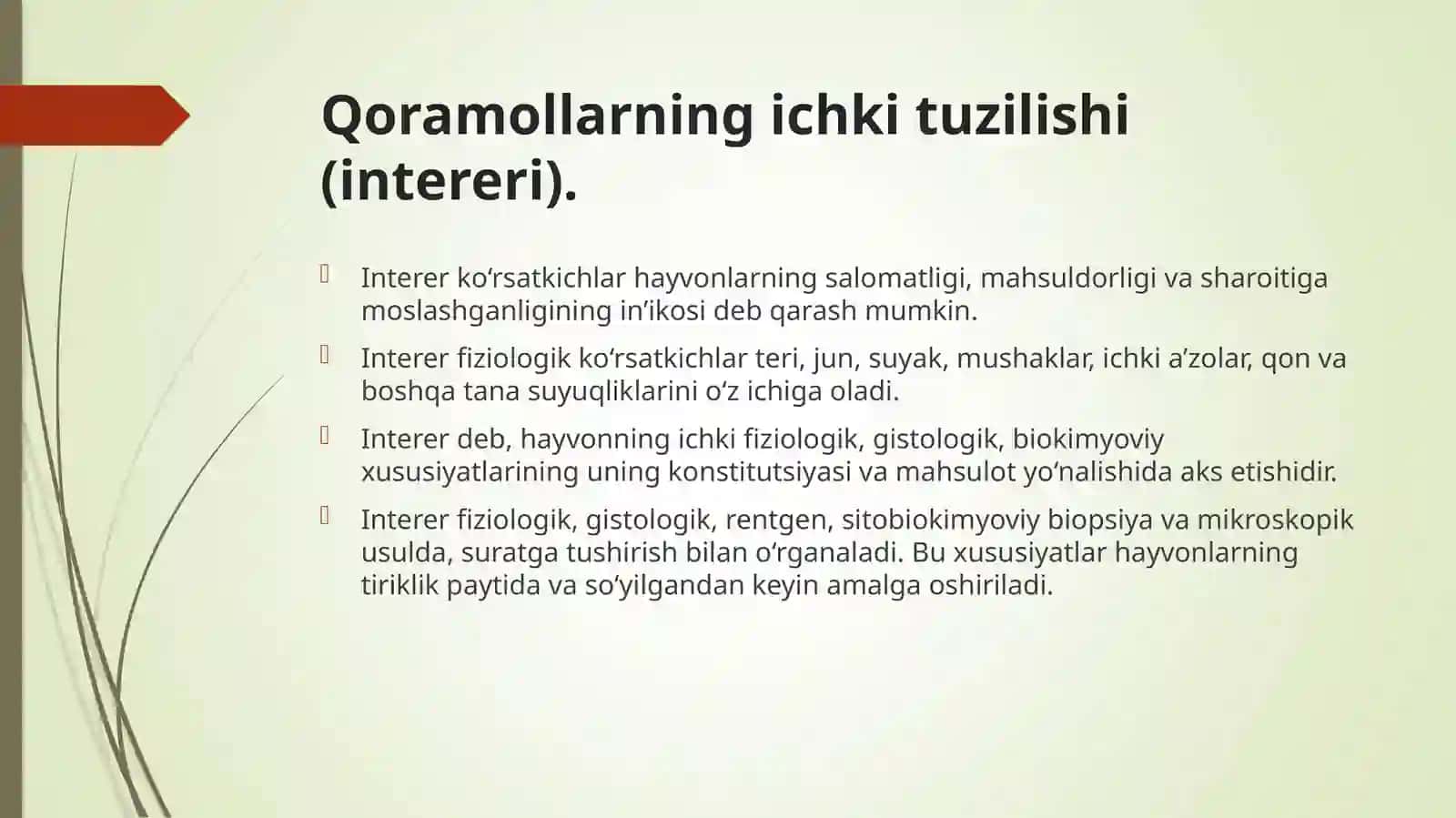 Qoramollarning ichki tuzilishi (intereri).

Interer ko‘rsatkichlar hayvonlarning salomatligi, mahsuldorligi va sharoitiga moslashganligining in’ikosi deb qarash mumkin.

Interer fiziologik ko‘rsatkichlar teri, jun, suyak, mushaklar, ichki a’zolar, qon va boshqa tana suyuqliklarini o‘z ichiga oladi.

Interer deb, hayvonning ichki fiziologik, gistologik, biokimyoviy xususiyatlarining uning konstitutsiyasi va mahsulot yo‘nalishida aks etishidir.

Interer fiziologik, gistologik, rentgen, sitobiokimyoviy biopsiya va mikroskopik usulda, suratga tushirish bilan o‘rganaladi. Bu xususiyatlar hayvonlarning tiriklik paytida va so‘yilgandan keyin amalga oshiriladi.